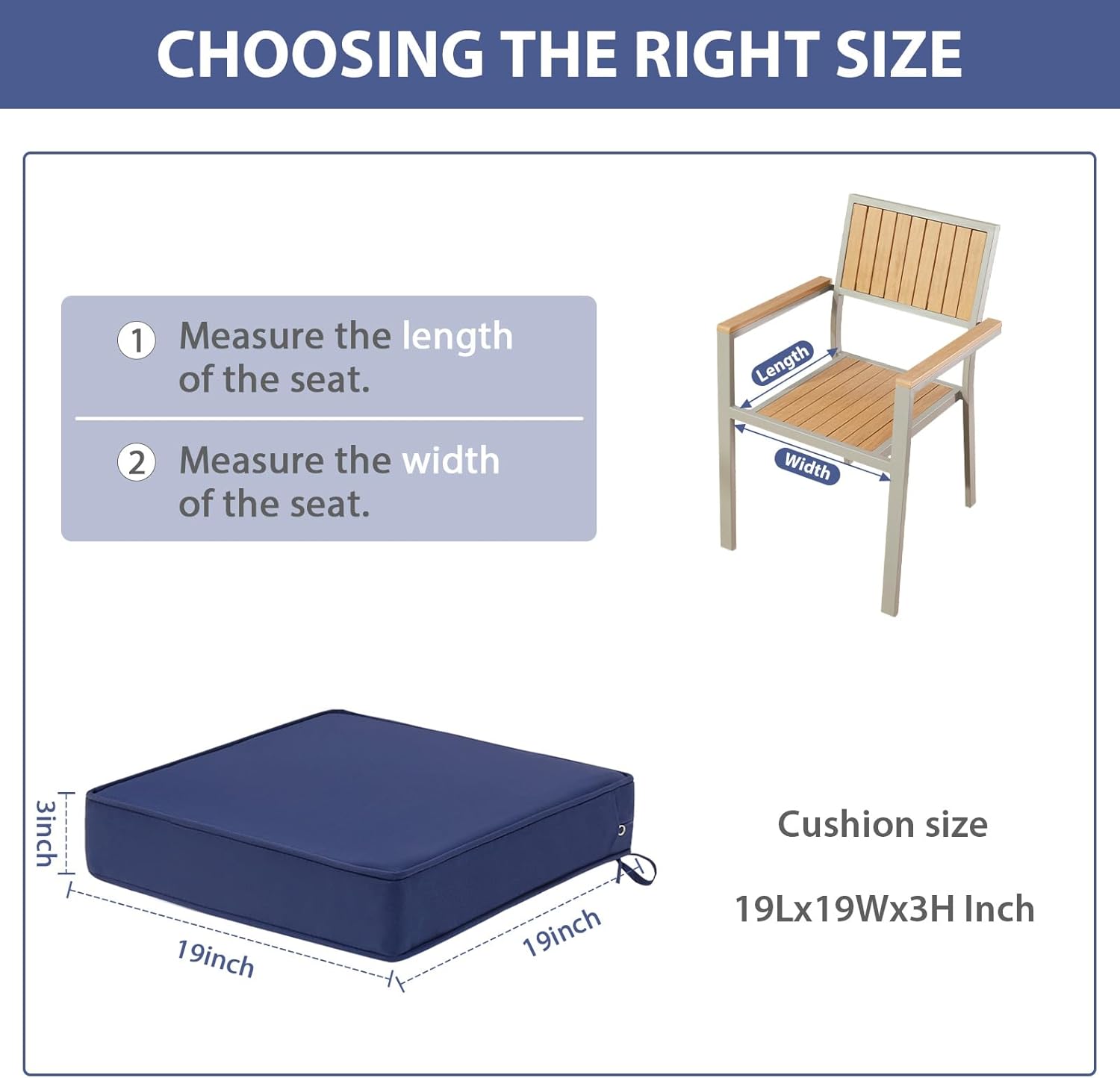 CHOOSING THE RIGHT SIZE

1 Measure the length of the seat.

2 Measure the width of the seat.

Length

Width

3inch

19inch

19inch

Cushion size

19Lx19Wx3H Inch